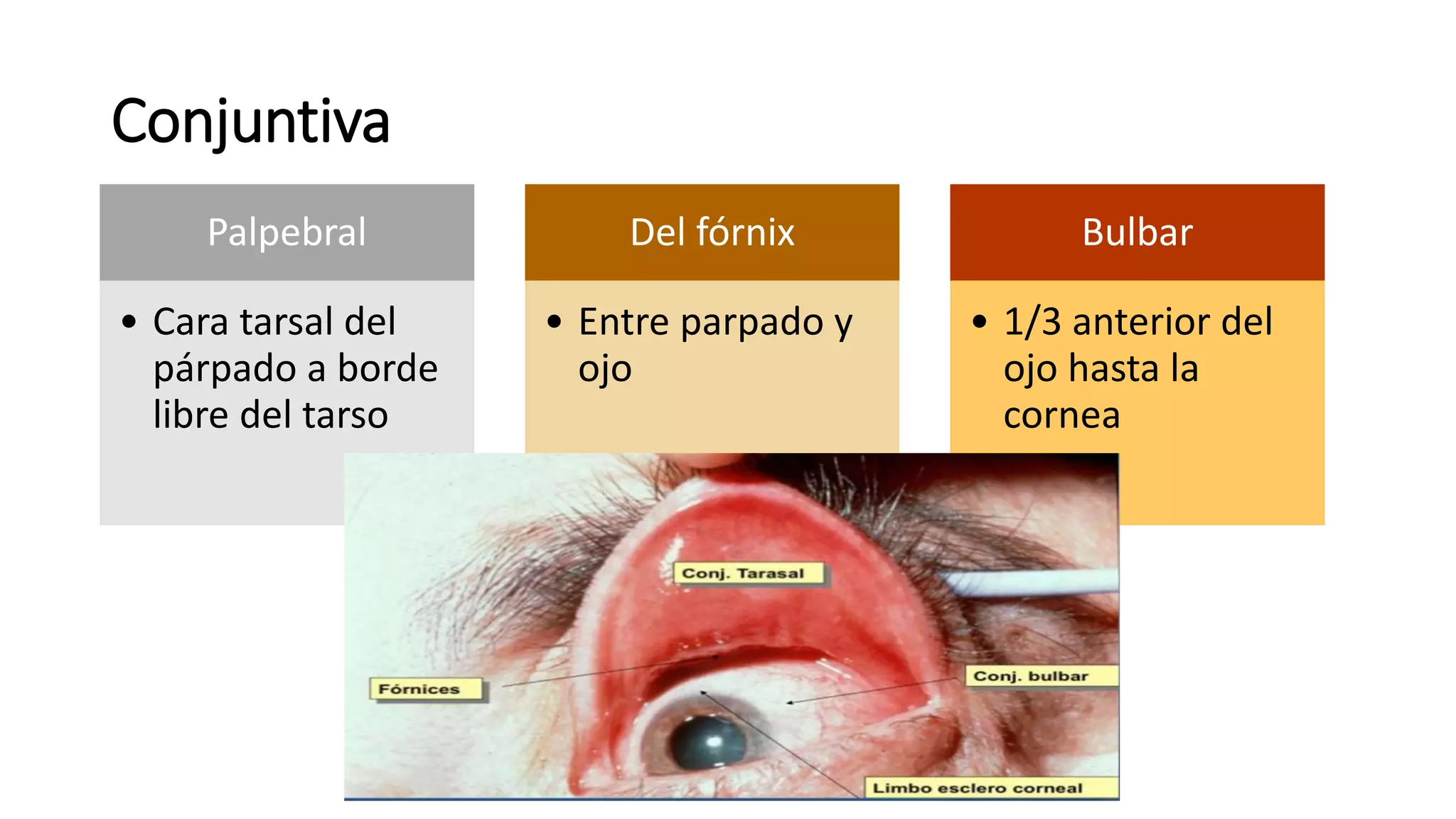 Conjuntiva

Palpebral

• Cara tarsal del párpado a borde libre del tarso

Del fórnix

• Entre parpado y ojo

Bulbar

• 1/3 anterior del ojo hasta la cornea

Conj. Tarasal

Fórnices

Conj. bulbar

Limbo esclero corneal